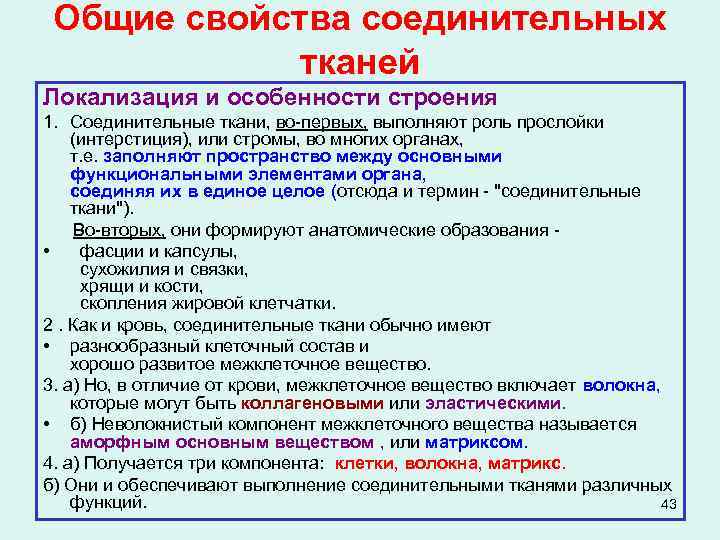 Общие свойства соединительных тканей

Локализация и особенности строения

1. Соединительные ткани, во-первых, выполняют роль прослойки (интерстиция), или стромы, во многих органах, т.е. заполняют пространство между основными функциональными элементами органа, соединяя их в единое целое (отсюда и термин - "соединительные ткани").

Во-вторых, они формируют анатомические образования -

• фасции и капсулы, сухожилия и связки, хрящи и кости, скопления жировой клетчатки.

2 . Как и кровь, соединительные ткани обычно имеют

• разнообразный клеточный состав и хорошо развитое межклеточное вещество.

3. а) Но, в отличие от крови, межклеточное вещество включает волокна, которые могут быть коллагеновыми или эластическими.

• б) Неволокнистый компонент межклеточного вещества называется аморфным основным веществом , или матриксом.

4. а) Получается три компонента: клетки, волокна, матрикс.

б) Они и обеспечивают выполнение соединительными тканями различных функций.

43